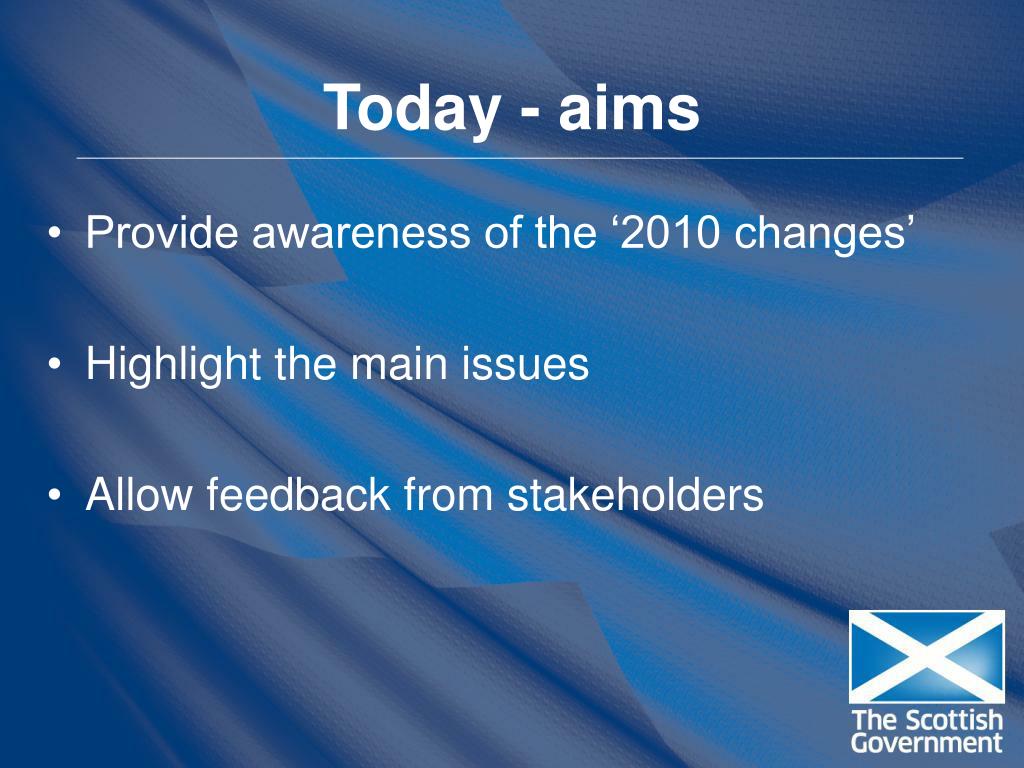 Today - aims

• Provide awareness of the ‘2010 changes’

• Highlight the main issues

• Allow feedback from stakeholders

The Scottish Government